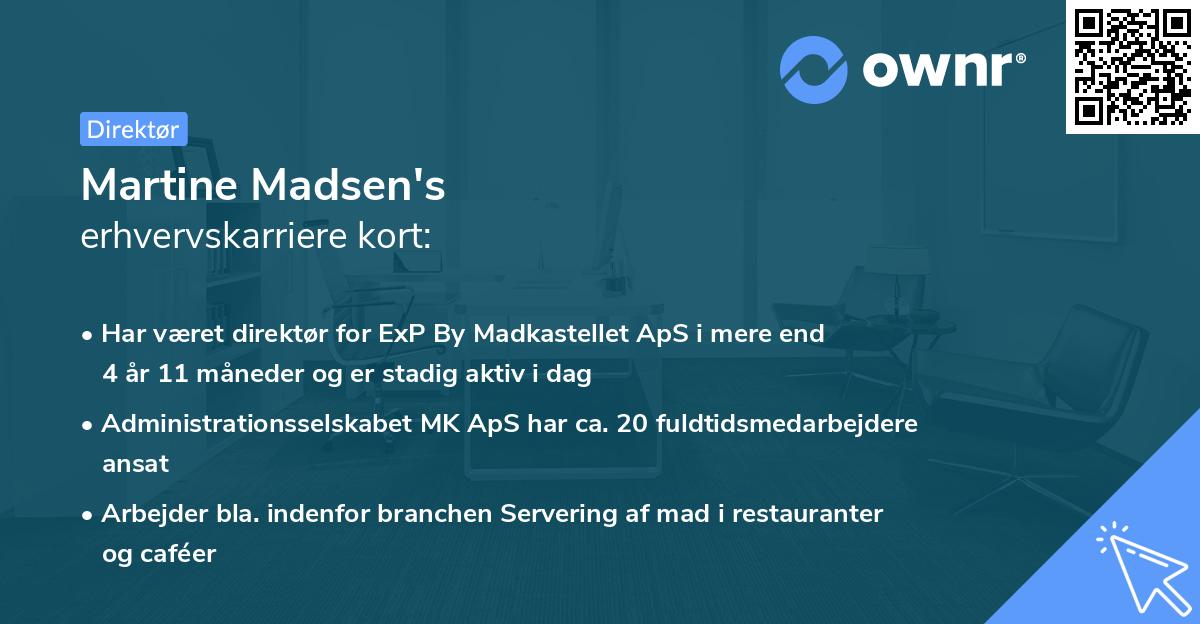 ownr®

Direktør

Martine Madsen's
erhvervskarriere kort:

• Har været direktør for ExP By Madkastellet ApS i mere end 4 år 11 måneder og er stadig aktiv i dag

• Administrationsselskabet MK ApS har ca. 20 fuldtidsmedarbejdere ansat

• Arbejder bla. indenfor branchen Servering af mad i restauranter og caféer